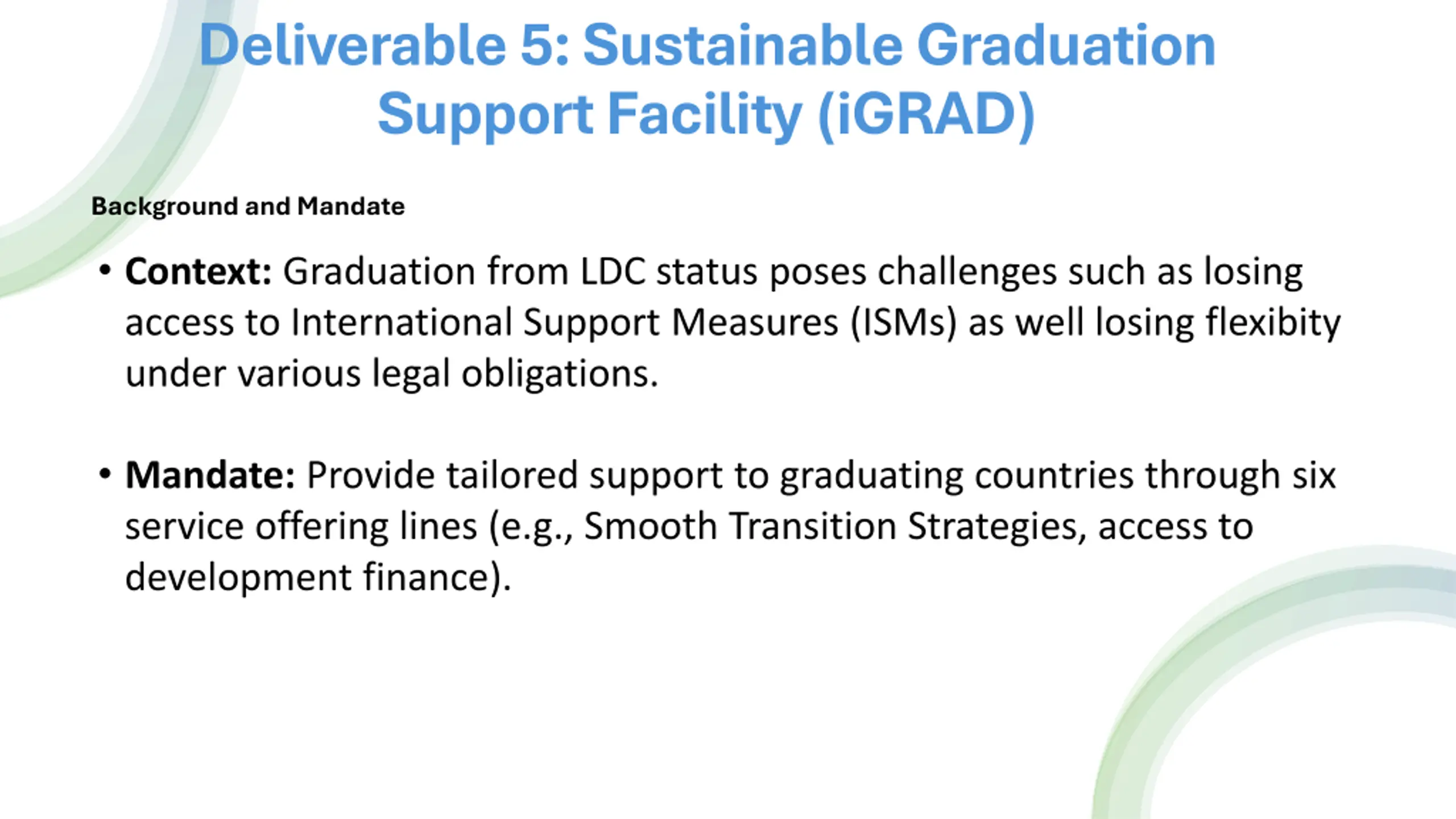 Deliverable 5: Sustainable Graduation Support Facility (iGRAD)

Background and Mandate

• Context: Graduation from LDC status poses challenges such as losing access to International Support Measures (ISMs) as well losing flexibity under various legal obligations.

• Mandate: Provide tailored support to graduating countries through six service offering lines (e.g., Smooth Transition Strategies, access to development finance).